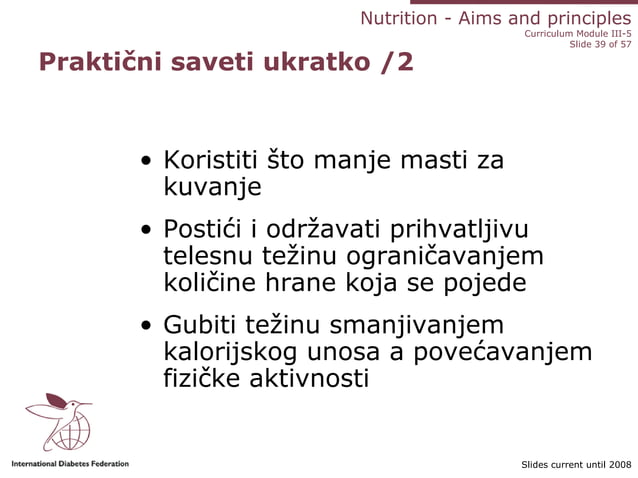 Nutrition - Aims and principles
Curriculum Module III-5
Slide 39 of 57

Praktični saveti ukratko /2

• Koristiti što manje masti za kuvanje

• Postići i održavati prihvatljivu telesnu težinu ograničavanjem količine hrane koja se pojede

• Gubiti težinu smanjivanjem kalorijskog unosa a povećavanjem fizičke aktivnosti

International Diabetes Federation

Slides current until 2008